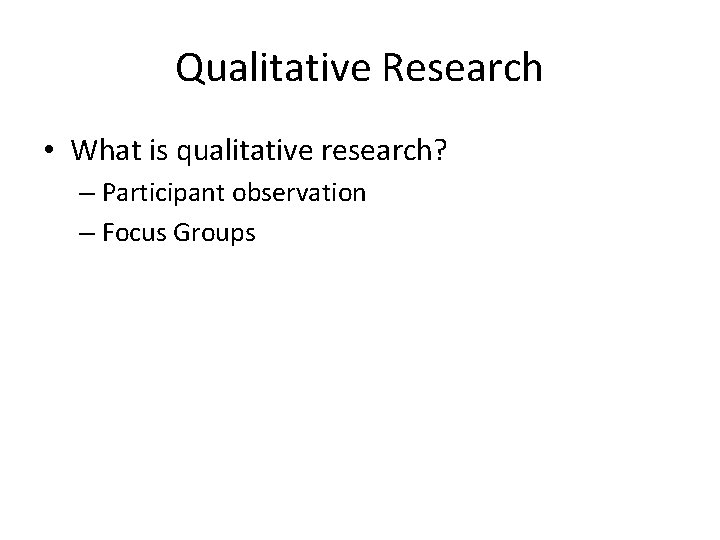 Qualitative Research

• What is qualitative research?
– Participant observation
– Focus Groups